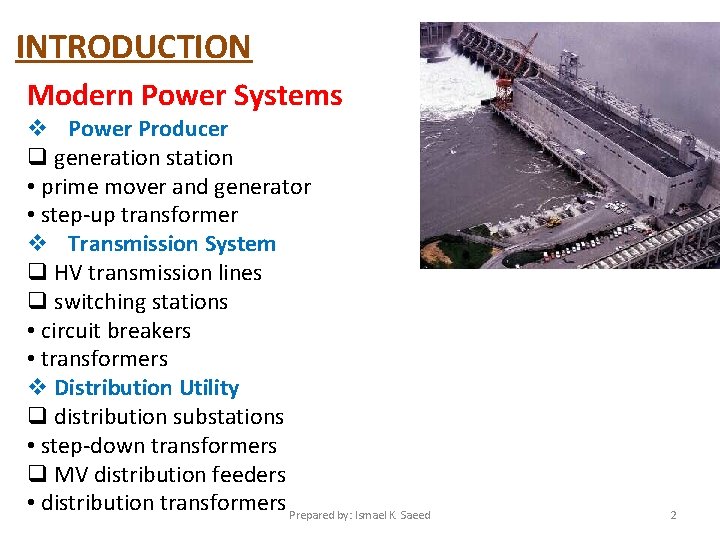 INTRODUCTION

Modern Power Systems

❖ Power Producer

❑ generation station

• prime mover and generator

• step-up transformer

❖ Transmission System

❑ HV transmission lines

❑ switching stations

• circuit breakers

• transformers

❖ Distribution Utility

❑ distribution substations

• step-down transformers

❑ MV distribution feeders

• distribution transformers

Prepared by: Ismael K. Saeed

2